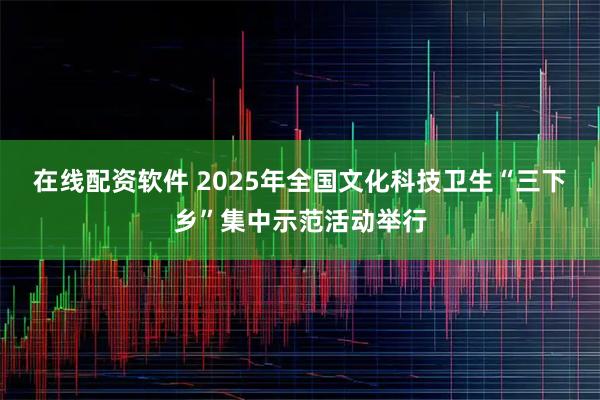 在线配资软件 2025年全国文化科技卫生“三下乡”集中示范活动举行